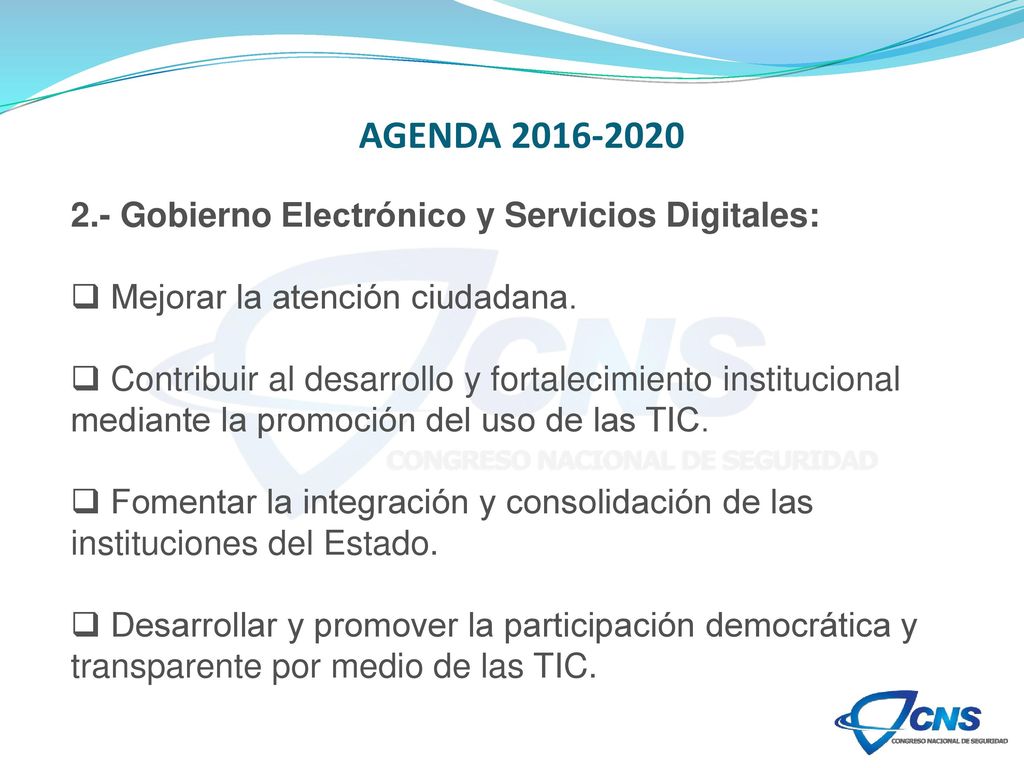 AGENDA 2016-2020

2.- Gobierno Electrónico y Servicios Digitales:

❑ Mejorar la atención ciudadana.

❑ Contribuir al desarrollo y fortalecimiento institucional mediante la promoción del uso de las TIC.

❑ Fomentar la integración y consolidación de las instituciones del Estado.

❑ Desarrollar y promover la participación democrática y transparente por medio de las TIC.

CNS
CONGRESO NACIONAL DE SEGURIDAD

CNS
CONGRESO NACIONAL DE SEGURIDAD